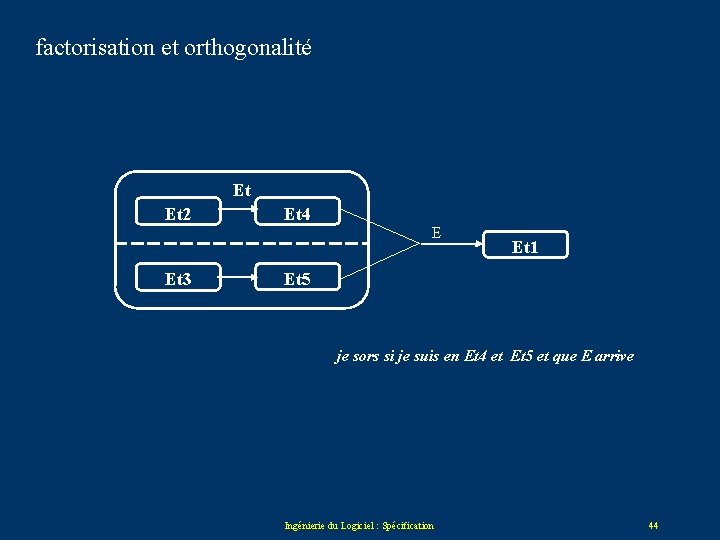 factorisation et orthogonalité

Et

Et2

Et4

Et3

Et5

E

Et1

je sors si je suis en Et4 et Et5 et que E arrive

Ingénierie du Logiciel : Spécification

44